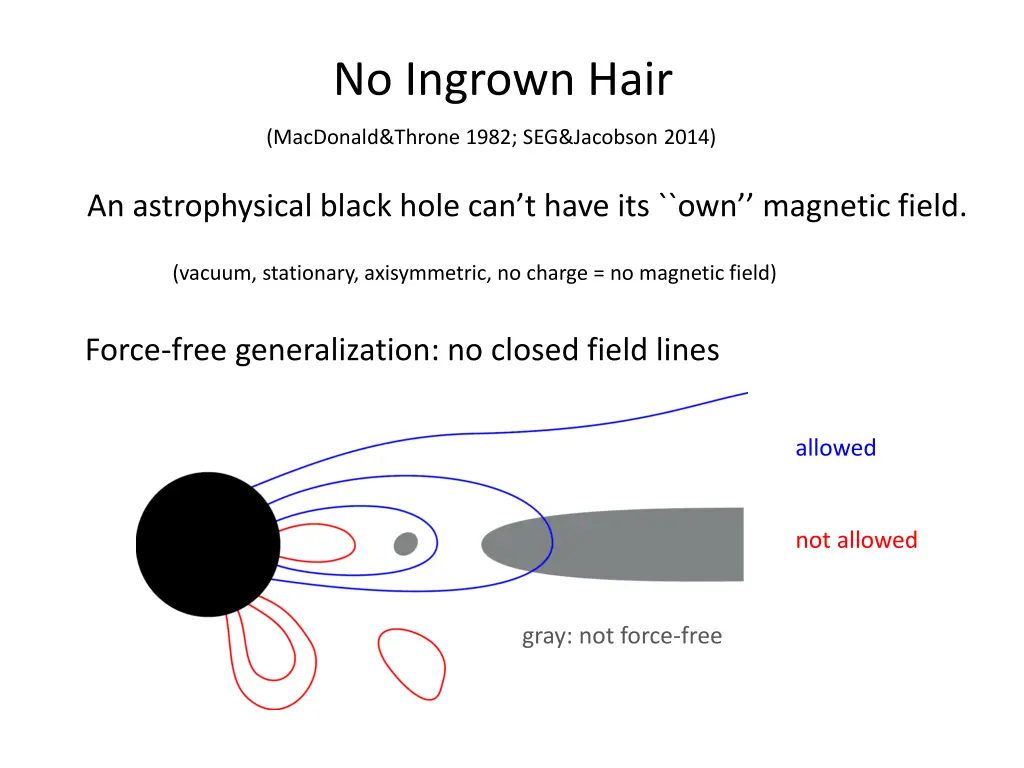 No Ingrown Hair

(MacDonald&Throne 1982; SEG&Jacobson 2014)

An astrophysical black hole can’t have its ``own’’ magnetic field.

(vacuum, stationary, axisymmetric, no charge = no magnetic field)

Force-free generalization: no closed field lines

allowed

not allowed

gray: not force-free